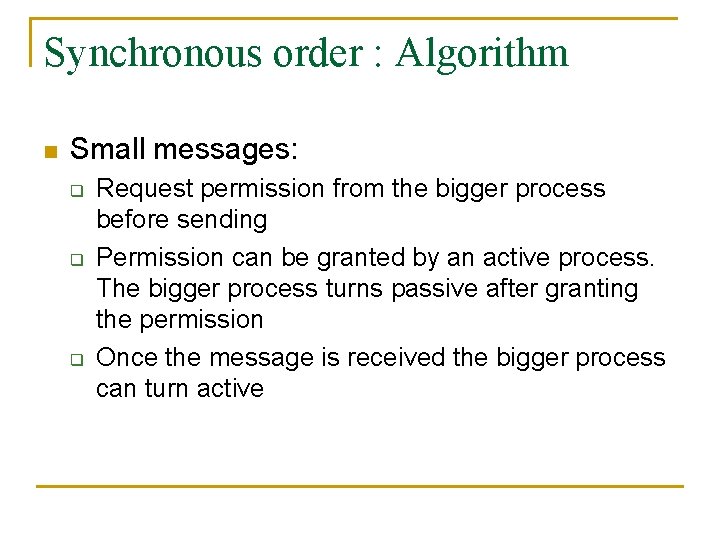 Synchronous order : Algorithm

Small messages:

Request permission from the bigger process before sending

Permission can be granted by an active process. The bigger process turns passive after granting the permission

Once the message is received the bigger process can turn active